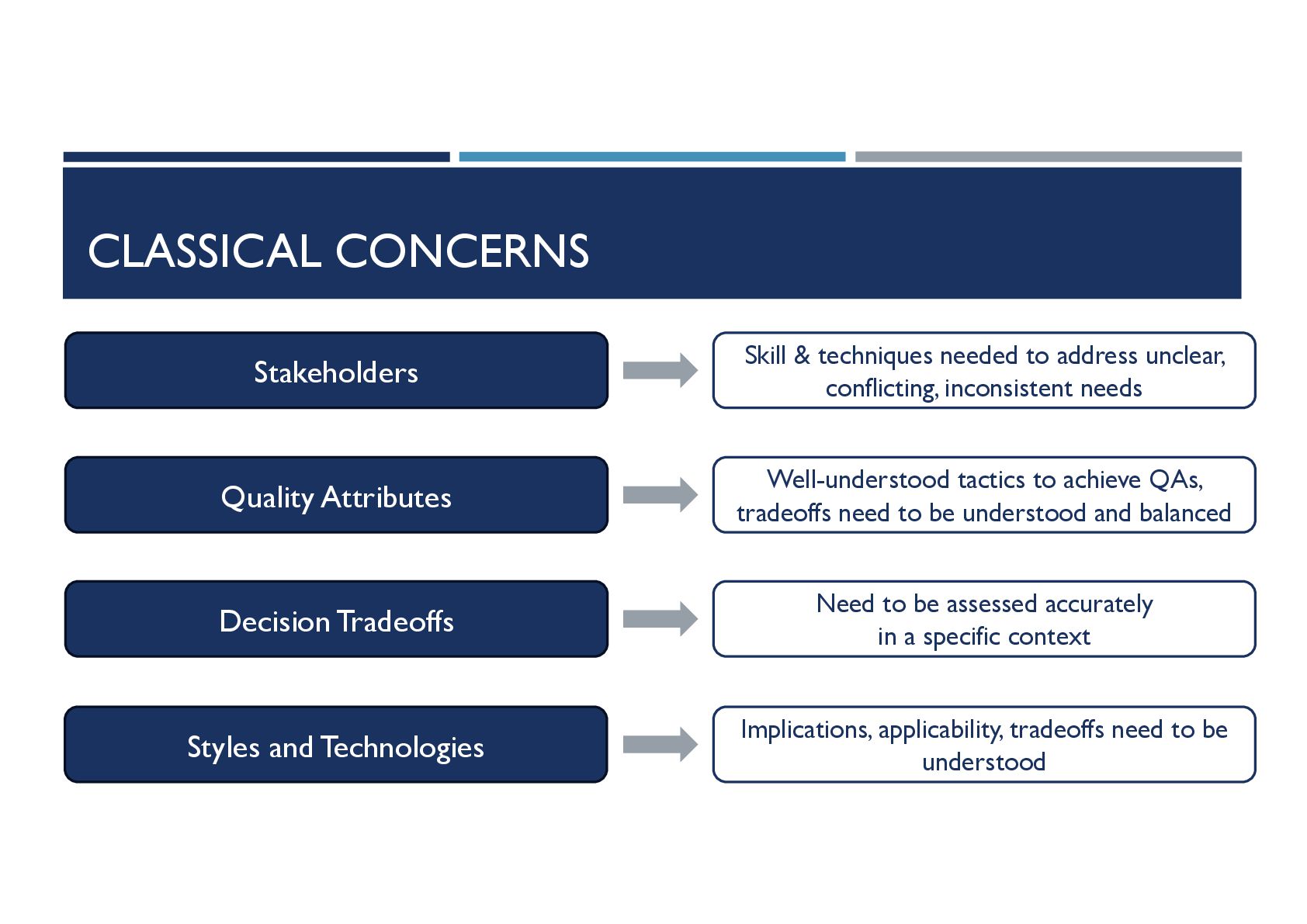 CLASSICAL CONCERNS

Stakeholders

Skill & techniques needed to address unclear, conflicting, inconsistent needs

Quality Attributes

Well-understood tactics to achieve QAs, tradeoffs need to be understood and balanced

Decision Tradeoffs

Need to be assessed accurately in a specific context

Styles and Technologies

Implications, applicability, tradeoffs need to be understood